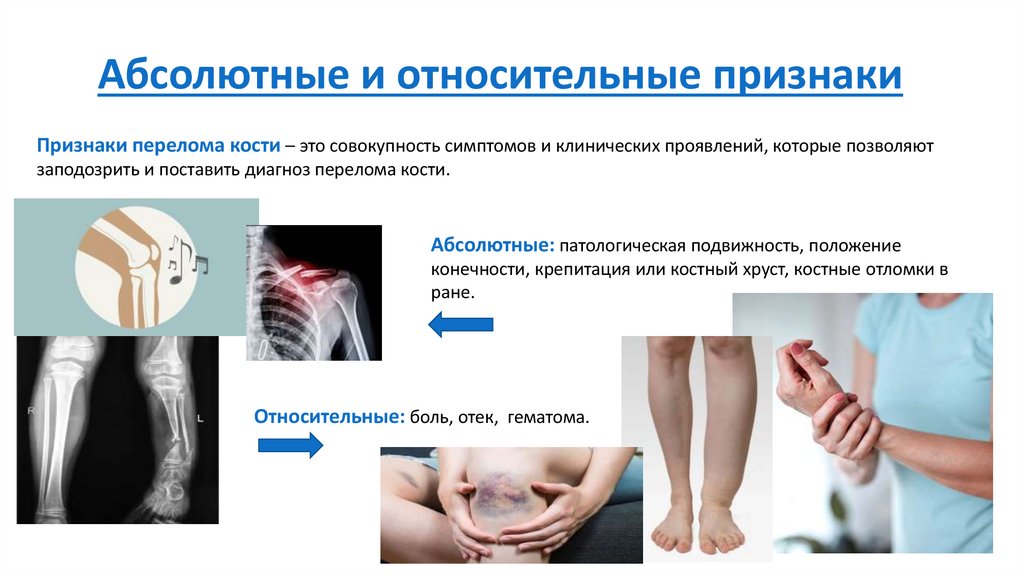 Абсолютные и относительные признаки

Признаки перелома кости – это совокупность симптомов и клинических проявлений, которые позволяют заподозрить и поставить диагноз перелома кости.

Абсолютные: патологическая подвижность, положение конечности, крепитация или костный хруст, костные отломки в ране.

R

L

Относительные: боль, отек, гематома.